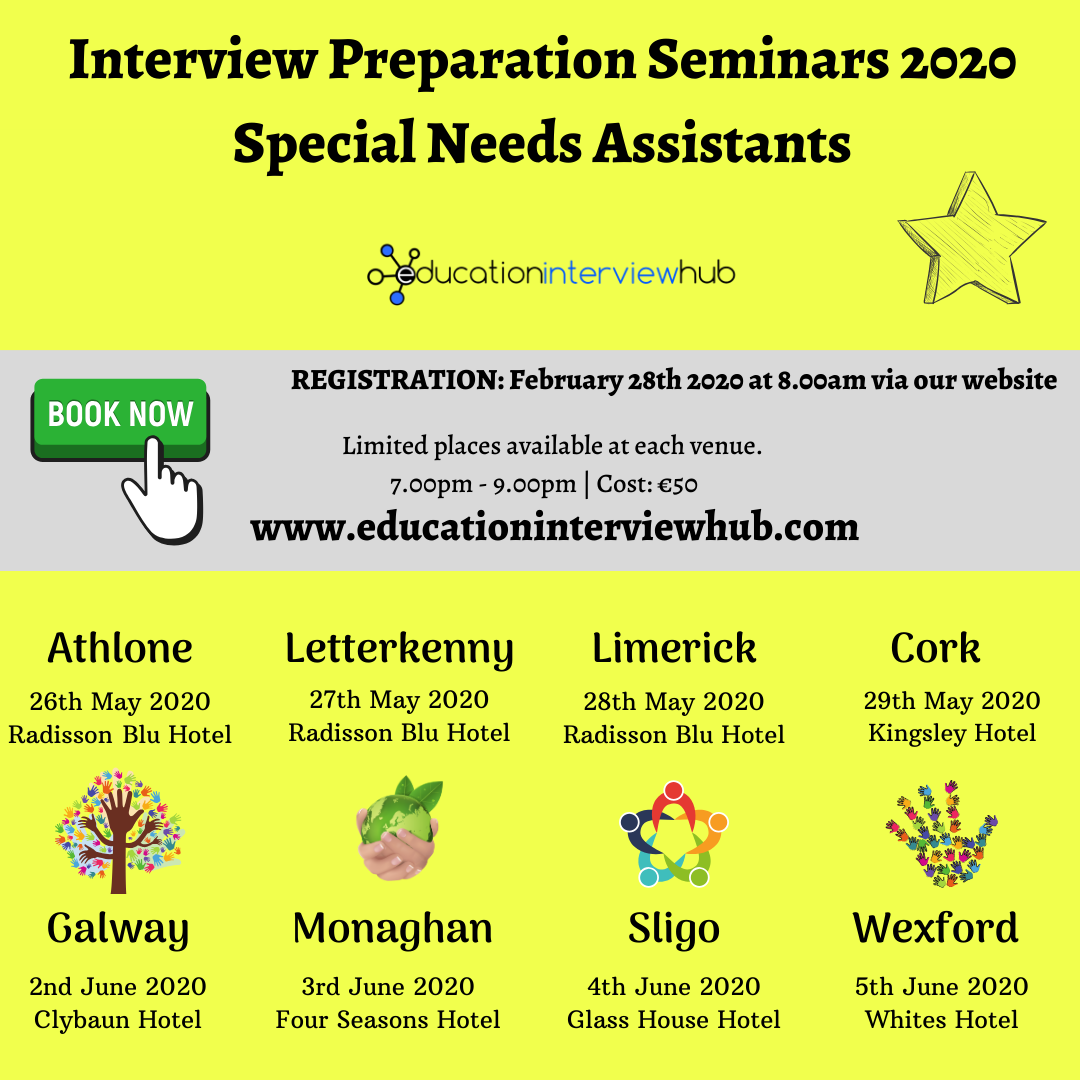 Interview Preparation Seminars 2020
Special Needs Assistants

educationinterviewhub

BOOK NOW

REGISTRATION: February 28th 2020 at 8.00am via our website

Limited places available at each venue.
7.00pm - 9.00pm | Cost: €50

www.educationinterviewhub.com

Athlone
26th May 2020
Radisson Blu Hotel

Letterkenny
27th May 2020
Radisson Blu Hotel

Limerick
28th May 2020
Radisson Blu Hotel

Cork
29th May 2020
Kingsley Hotel

Galway
2nd June 2020
Clybaun Hotel

Monaghan
3rd June 2020
Four Seasons Hotel

Sligo
4th June 2020
Glass House Hotel

Wexford
5th June 2020
Whites Hotel